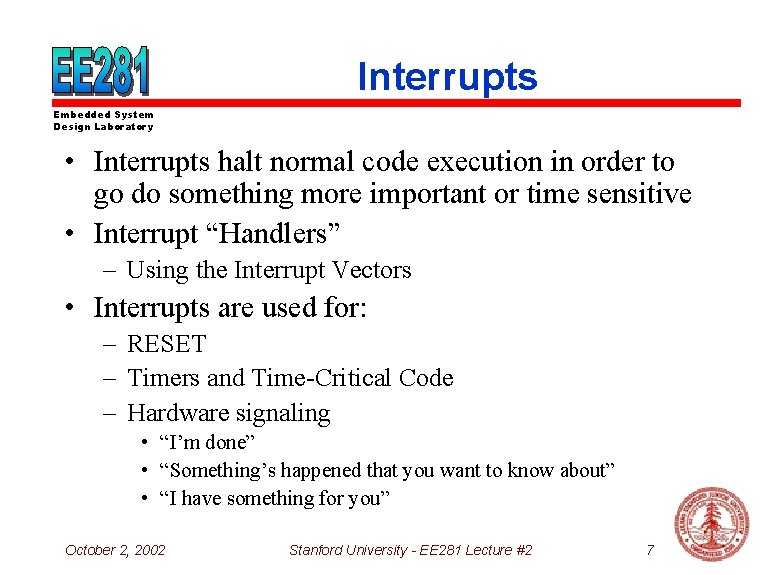 EE281

Embedded System Design Laboratory

Interrupts

• Interrupts halt normal code execution in order to go do something more important or time sensitive

• Interrupt “Handlers”

– Using the Interrupt Vectors

• Interrupts are used for:

– RESET

– Timers and Time-Critical Code

– Hardware signaling

• “I’m done”

• “Something’s happened that you want to know about”

• “I have something for you”

October 2, 2002

Stanford University - EE281 Lecture #2

7